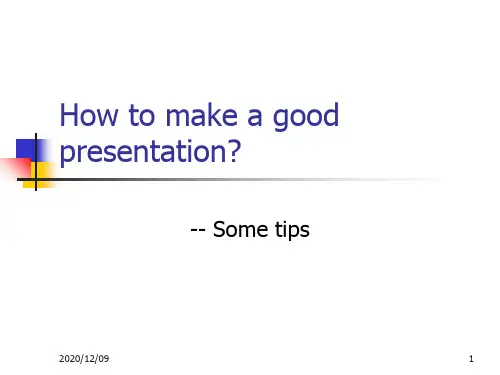 How to make a good presentation?

-- Some tips

2020/12/09

1